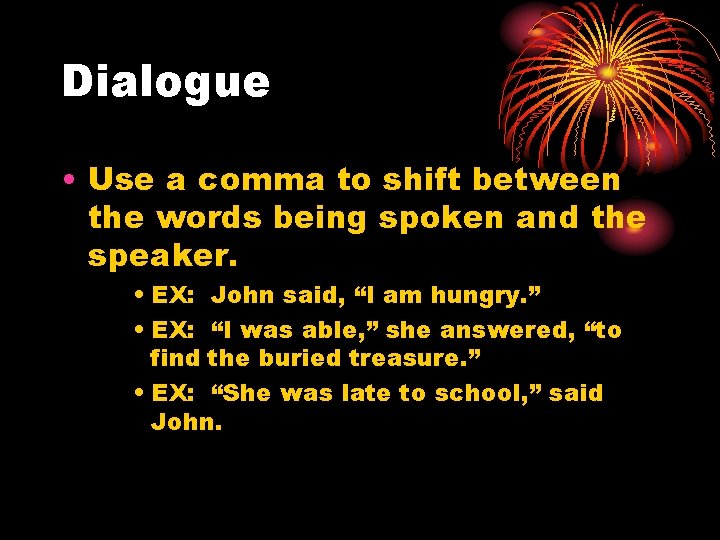 Dialogue

• Use a comma to shift between the words being spoken and the speaker.

• EX: John said, “I am hungry.”

• EX: “I was able,” she answered, “to find the buried treasure.”

• EX: “She was late to school,” said John.